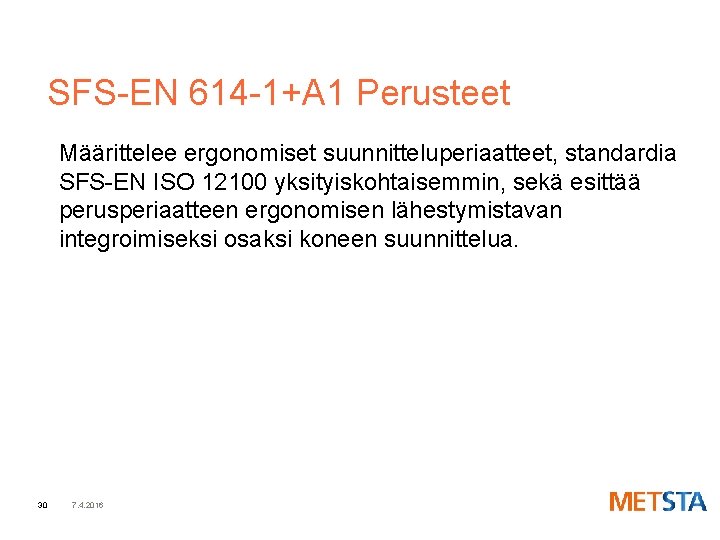 SFS-EN 614-1+A1 Perusteet

Määrittelee ergonomiset suunnitteluperiaatteet, standardia SFS-EN ISO 12100 yksityiskohtaisemmin, sekä esittää perusperiaatteen ergonomisen lähestymistavan integroimiseksi osaksi koneen suunnittelua.

30 7.4.2016

METSTA